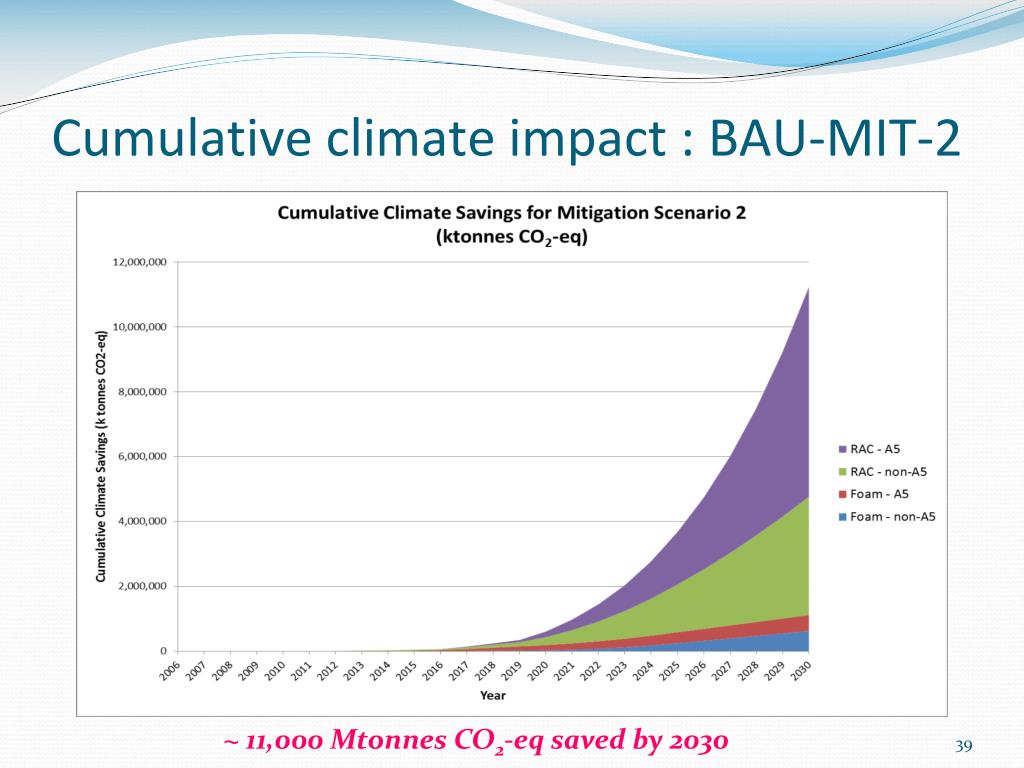 Cumulative climate impact : BAU-MIT-2

Cumulative Climate Savings for Mitigation Scenario 2 (ktonnes $CO_2$-eq)

Cumulative Climate Savings (k tonnes CO2-eq)

12,000,000
10,000,000
8,000,000
6,000,000
4,000,000
2,000,000
0

2006 2007 2008 2009 2010 2011 2012 2013 2014 2015 2016 2017 2018 2019 2020 2021 2022 2023 2024 2025 2026 2027 2028 2029 2030

Year

RAC - A5
RAC - non-A5
Foam - A5
Foam - non-A5

~ 11,000 Mtonnes $CO_2$-eq saved by 2030

39